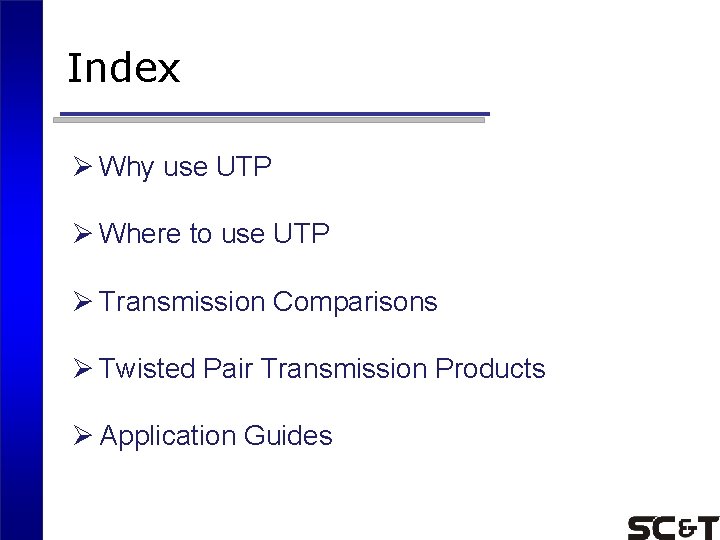 Index

➢ Why use UTP

➢ Where to use UTP

➢ Transmission Comparisons

➢ Twisted Pair Transmission Products

➢ Application Guides

SC&T